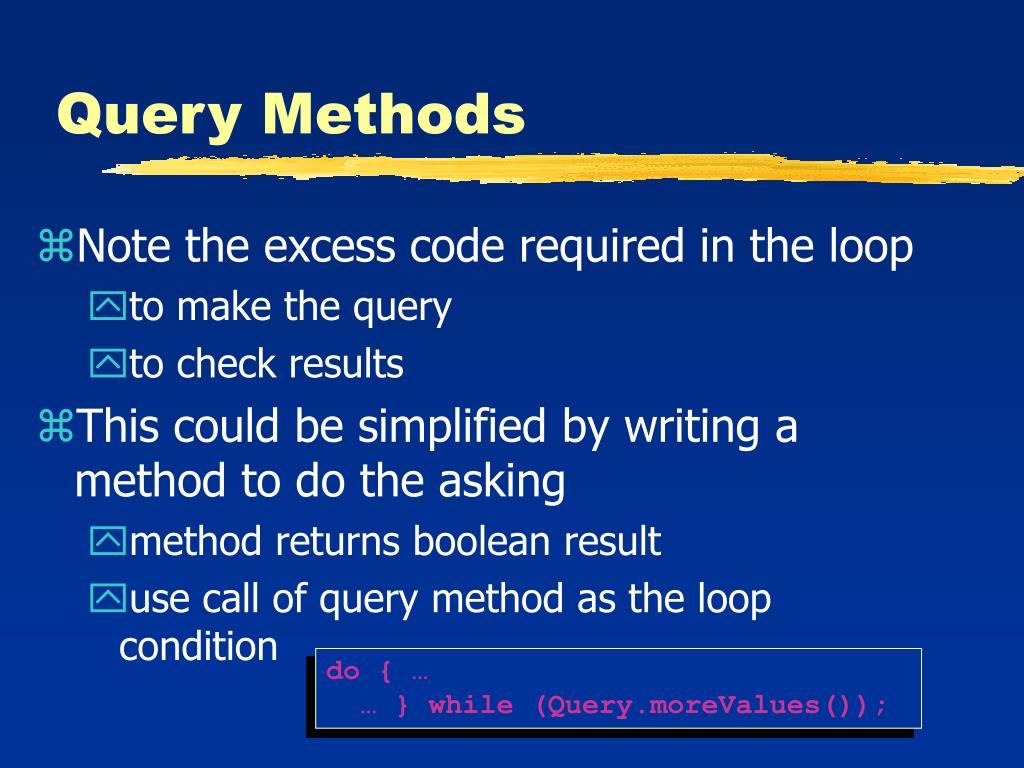 Query Methods

⌘Note the excess code required in the loop

to make the query

to check results

⌘This could be simplified by writing a method to do the asking

method returns boolean result

use call of query method as the loop condition

do { …
… } while (Query.moreValues());